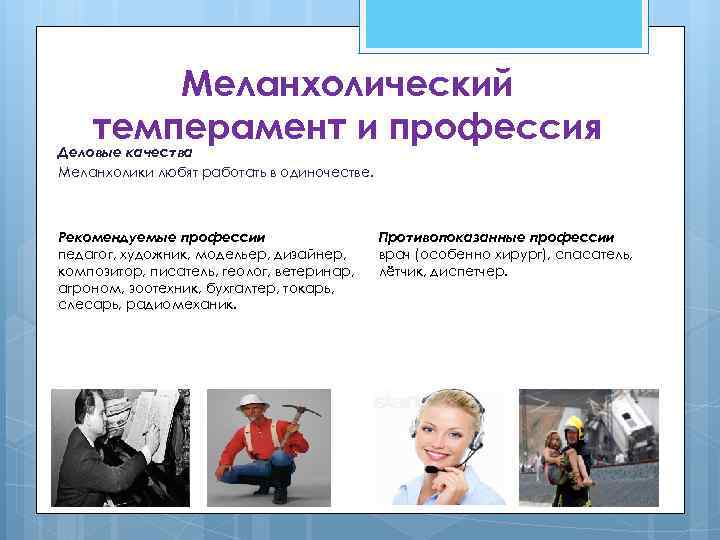 Меланхолический темперамент и профессия

Деловые качества

Меланхолики любят работать в одиночестве.

Рекомендуемые профессии
педагог, художник, модельер, дизайнер, композитор, писатель, геолог, ветеринар, агроном, зоотехник, бухгалтер, токарь, слесарь, радиомеханик.

Противопоказанные профессии
врач (особенно хирург), спасатель, лётчик, диспетчер.